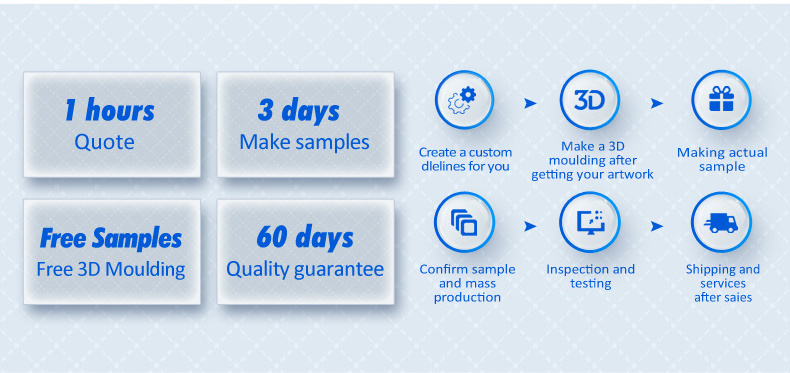 1 hours
Quote

3 days
Make samples

Free Samples
Free 3D Moulding

60 days
Quality guarantee

Create a custom dlelines for you

3D

Make a 3D moulding after getting your artwork

Making actual sample

Confirm sample and mass production

Inspection and testing

Shipping and services after saies